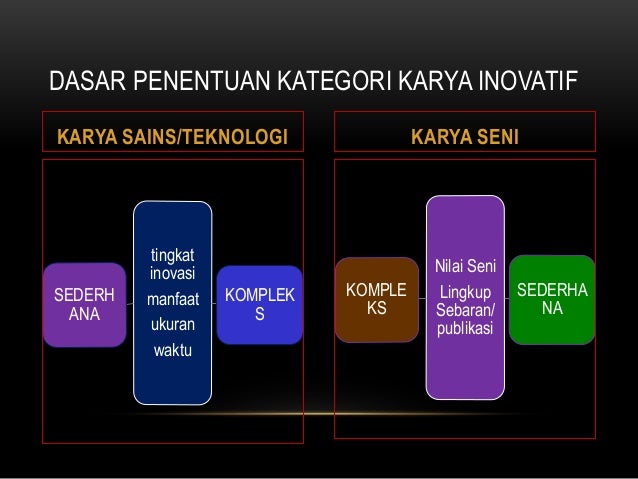 DASAR PENENTUAN KATEGORI KARYA INOVATIF

KARYA SAINS/TEKNOLOGI

SEDERH ANA

tingkat inovasi

manfaat

ukuran

waktu

KOMPLEK S

KARYA SENI

KOMPLE KS

Nilai Seni

Lingkup Sebaran/ publikasi

SEDERHA NA